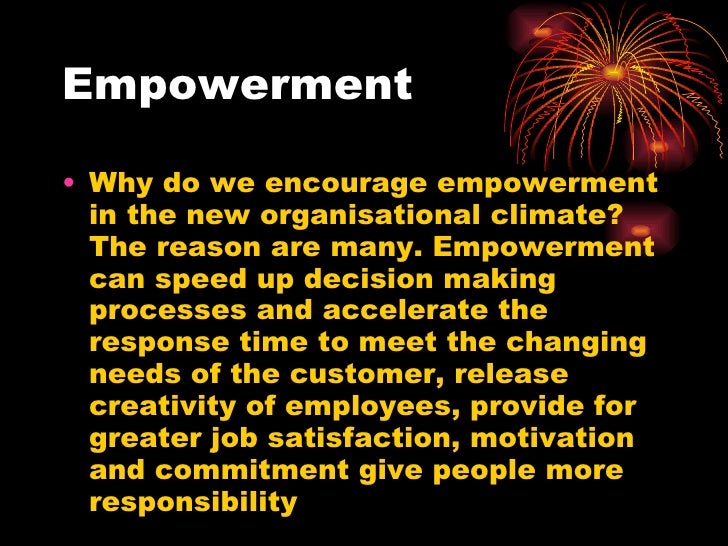 Empowerment

• Why do we encourage empowerment in the new organisational climate? The reason are many. Empowerment can speed up decision making processes and accelerate the response time to meet the changing needs of the customer, release creativity of employees, provide for greater job satisfaction, motivation and commitment give people more responsibility